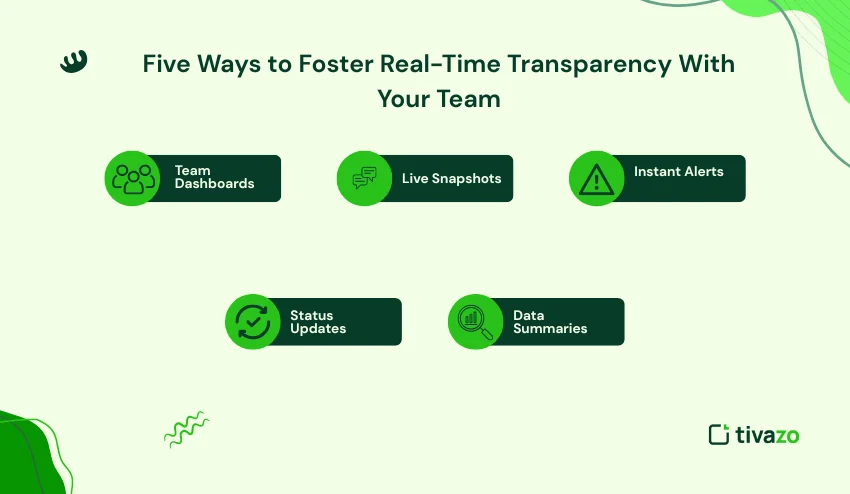 Five Ways to Foster Real-Time Transparency With Your Team

Team Dashboards

Live Snapshots

Instant Alerts

Status Updates

Data Summaries

tivazo